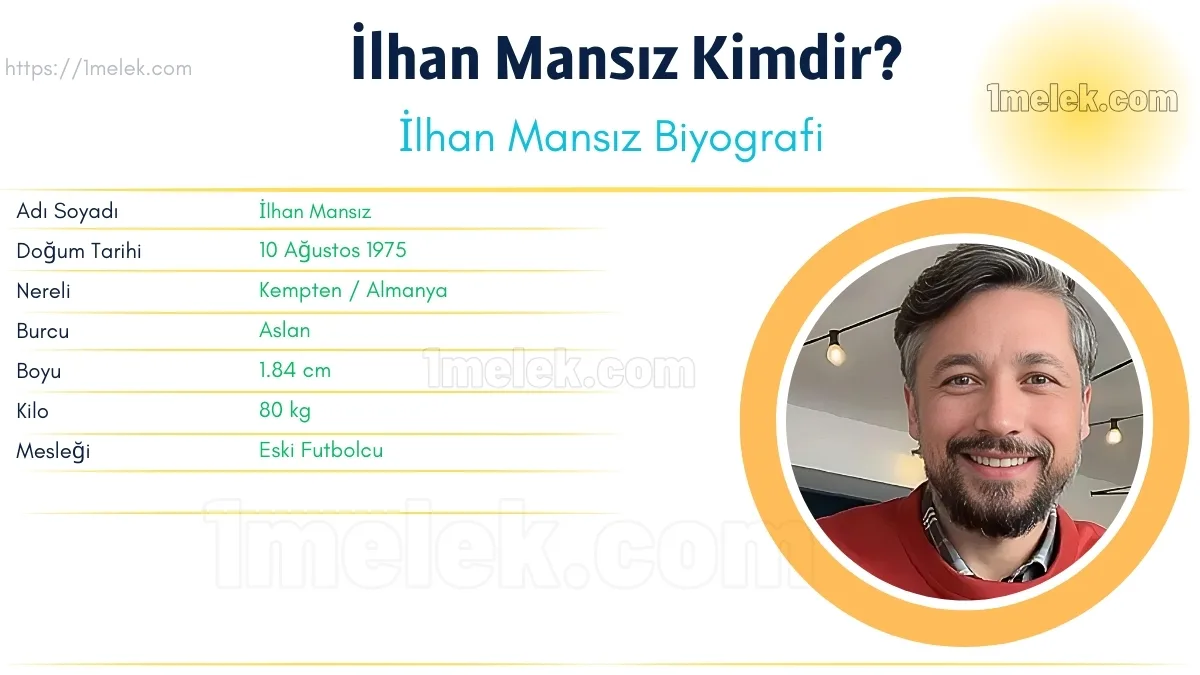 https://1melek.com

İlhan Mansız Kimdir?

1melek.com

İlhan Mansız Biyografi

| Adı Soyadı | İlhan Mansız |
|---|---|
| Doğum Tarihi | 10 Ağustos 1975 |
| Nereli | Kempten / Almanya |
| Burcu | Aslan |
| Boyu | 1.84 cm |
| Kilo | 80 kg |
| Mesleği | Eski Futbolcu |

1melek.com

1melek.com